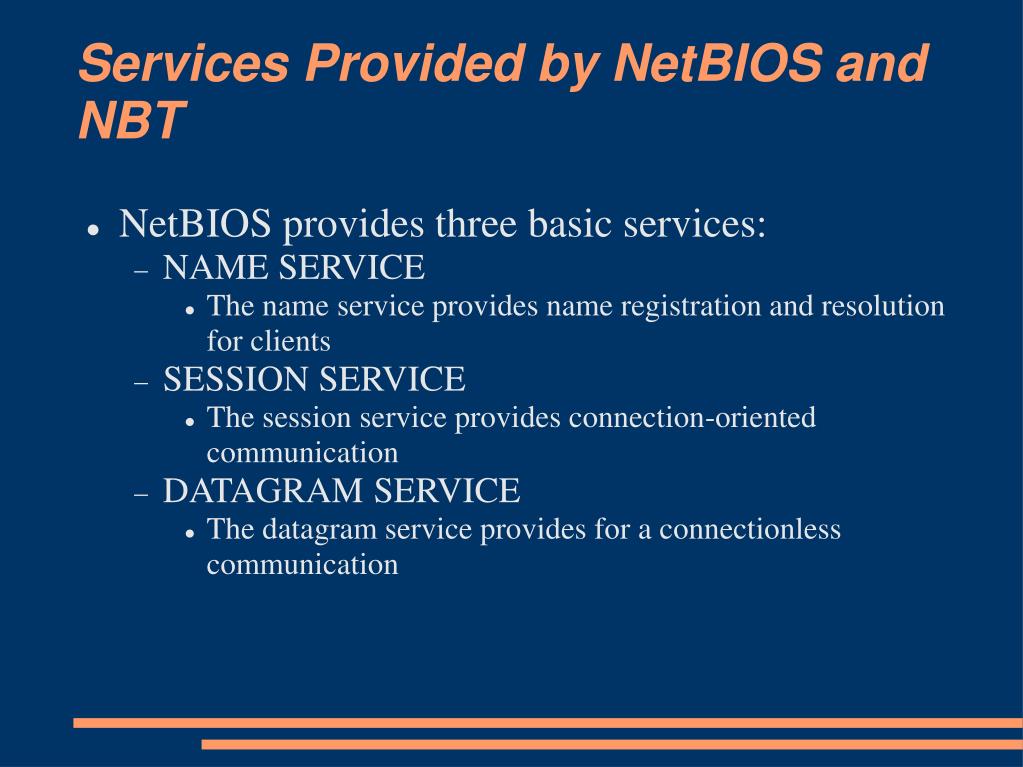 Services Provided by NetBIOS and NBT

- NetBIOS provides three basic services:
  - NAME SERVICE
    - The name service provides name registration and resolution for clients
  - SESSION SERVICE
    - The session service provides connection-oriented communication
  - DATAGRAM SERVICE
    - The datagram service provides for a connectionless communication